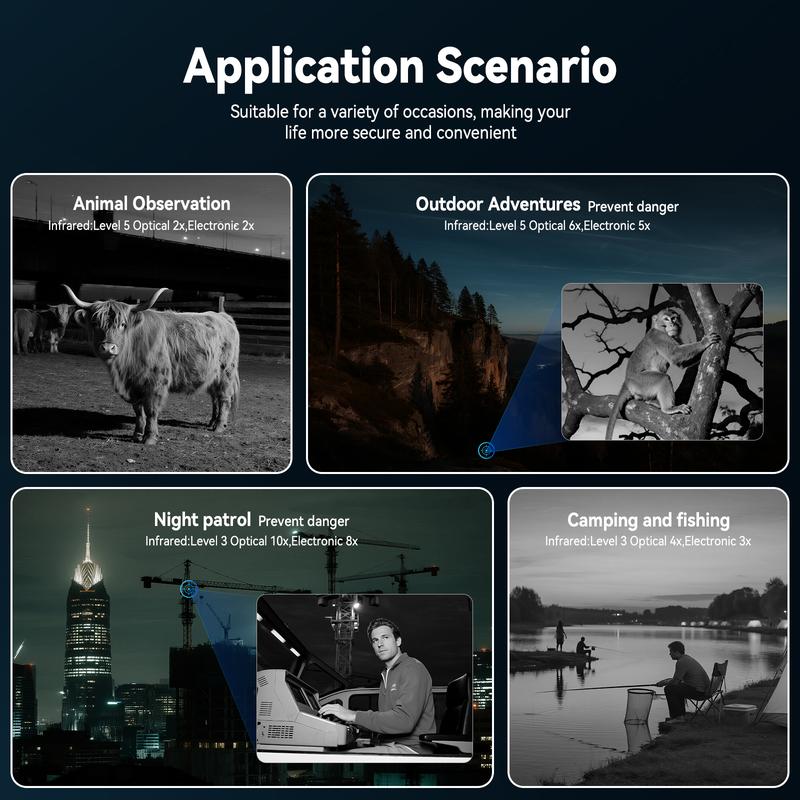 Application Scenario

Suitable for a variety of occasions, making your life more secure and convenient

Animal Observation
Infrared:Level 5 Optical 2x,Electronic 2x

Outdoor Adventures Prevent danger
Infrared:Level 5 Optical 6x,Electronic 5x

Night patrol Prevent danger
Infrared:Level 3 Optical 10x,Electronic 8x

Camping and fishing
Infrared:Level 3 Optical 4x,Electronic 3x